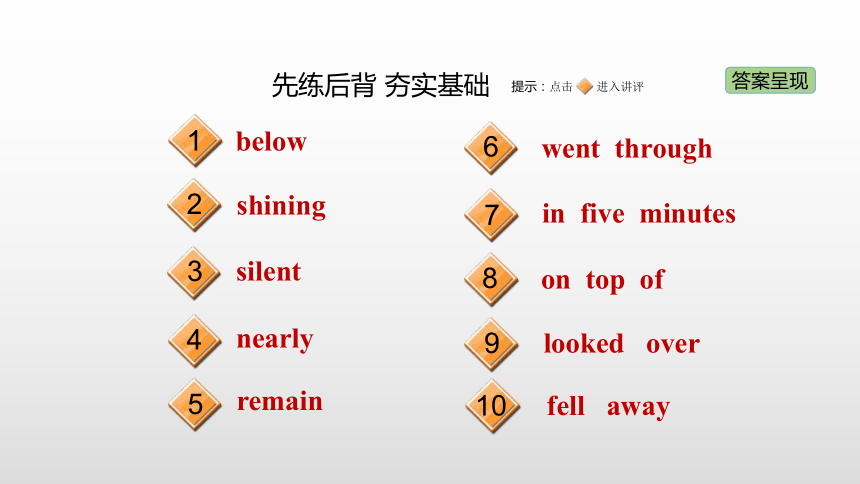 先练后背 夯实基础 提示：点击 进入讲评

答案呈现

1 below

2 shining

3 silent

4 nearly

5 remain

6 went through

7 in five minutes

8 on top of

9 looked over

10 fell away